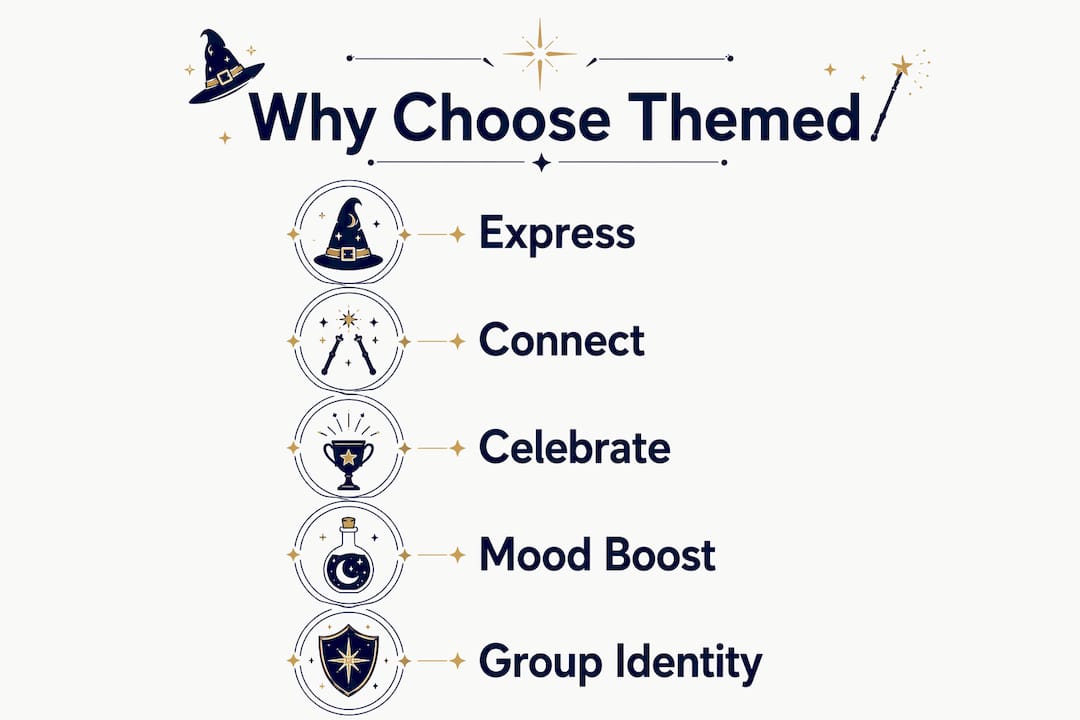 Why Choose Themed

Express

Connect

Celebrate

Mood Boost

Group Identity